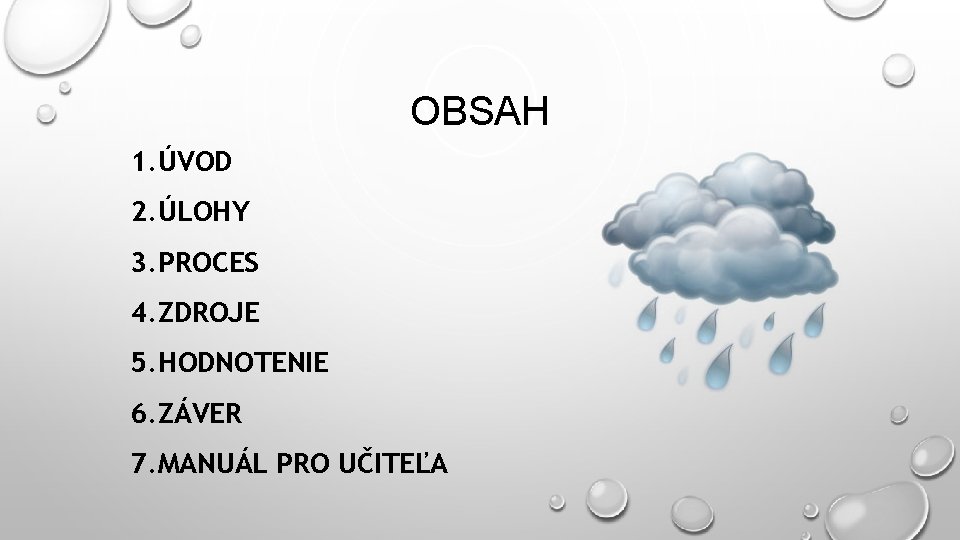 OBSAH

1.ÚVOD
2.ÚLOHY
3.PROCES
4.ZDROJE
5.HODNOTENIE
6.ZÁVER
7.MANUÁL PRO UČITEĽA